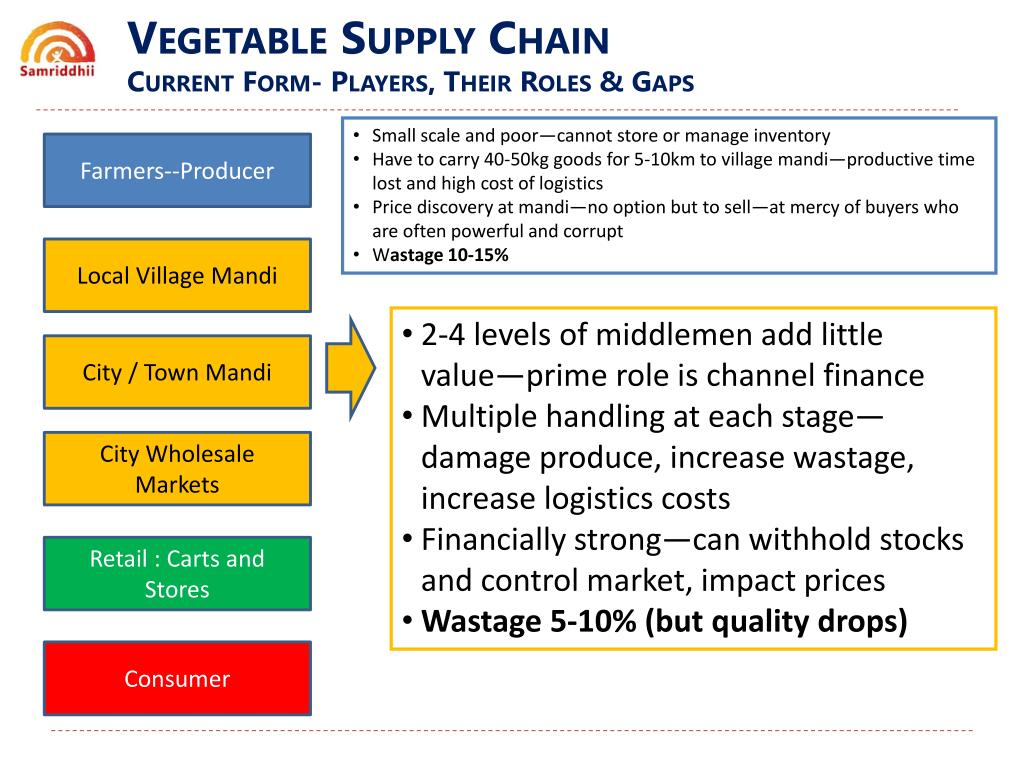 Samriddhii

VEGETABLE SUPPLY CHAIN
CURRENT FORM- PLAYERS, THEIR ROLES & GAPS

Farmers--Producer

Local Village Mandi

City / Town Mandi

City Wholesale Markets

Retail : Carts and Stores

Consumer

• Small scale and poor—cannot store or manage inventory
• Have to carry 40-50kg goods for 5-10km to village mandi—productive time lost and high cost of logistics
• Price discovery at mandi—no option but to sell—at mercy of buyers who are often powerful and corrupt
• Wastage 10-15%

• 2-4 levels of middlemen add little value—prime role is channel finance
• Multiple handling at each stage—damage produce, increase wastage, increase logistics costs
• Financially strong—can withhold stocks and control market, impact prices
• Wastage 5-10% (but quality drops)